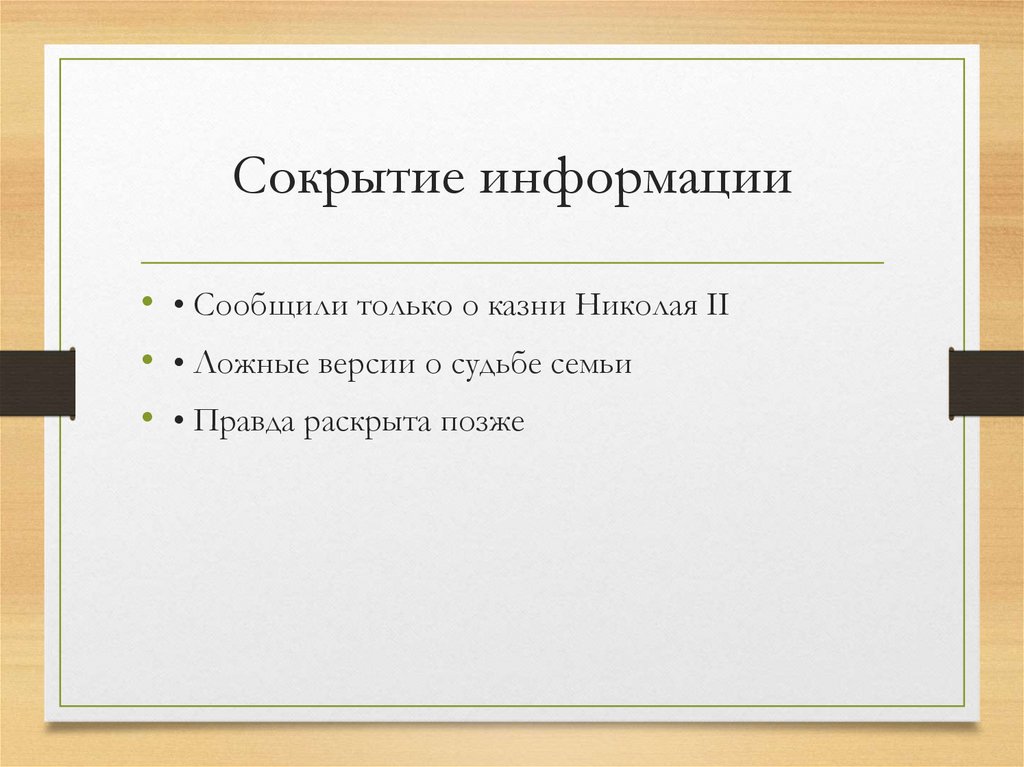 Сокрытие информации

• • Сообщили только о казни Николая II
• • Ложные версии о судьбе семьи
• • Правда раскрыта позже